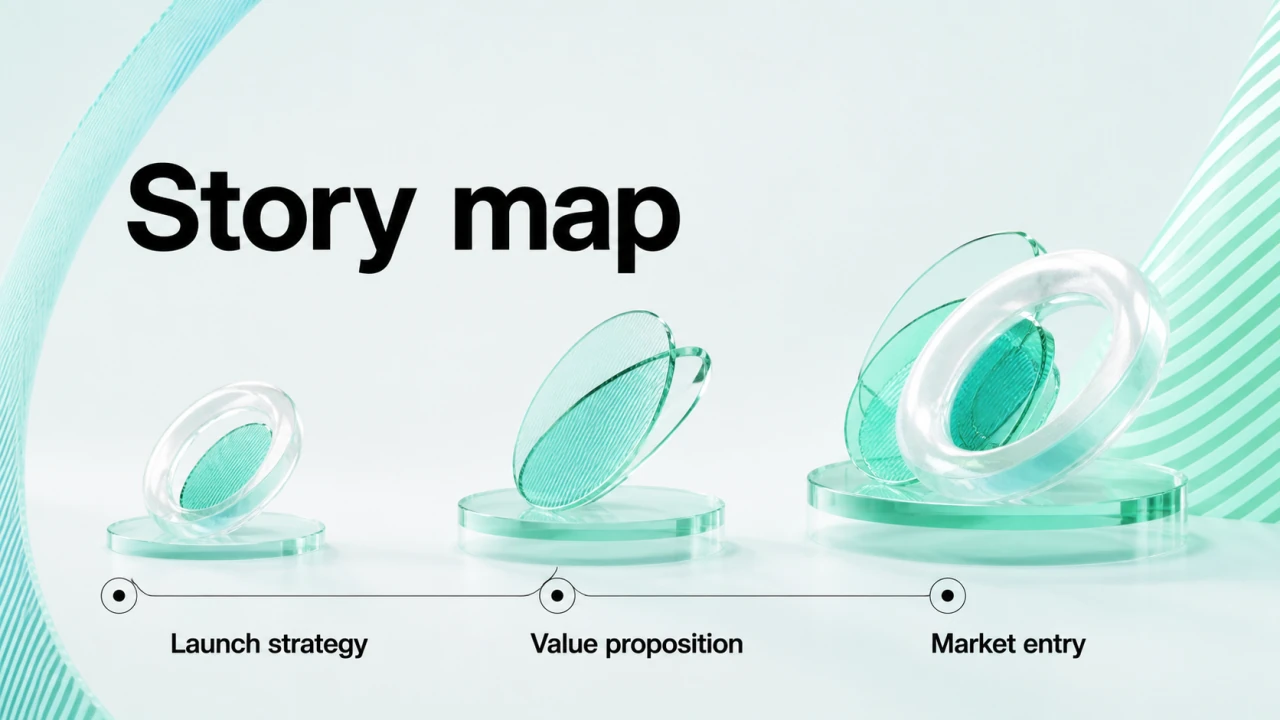 Story map

Launch strategy

Value proposition

Market entry